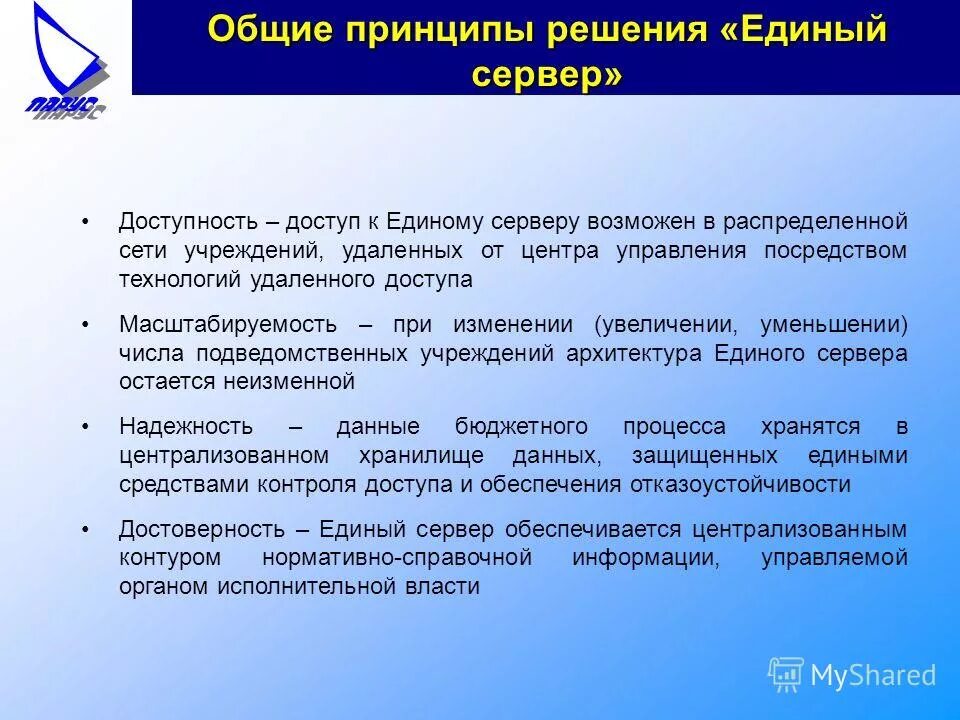 ПАРУС

Общие принципы решения «Единый сервер»

• Доступность – доступ к Единому серверу возможен в распределенной сети учреждений, удаленных от центра управления посредством технологий удаленного доступа

• Масштабируемость – при изменении (увеличении, уменьшении) числа подведомственных учреждений архитектура Единого сервера остается неизменной

• Надежность – данные бюджетного процесса хранятся в централизованном хранилище данных, защищенных едиными средствами контроля доступа и обеспечения отказоустойчивости

• Достоверность – Единый сервер обеспечивается централизованным контуром нормативно-справочной информации, управляемой органом исполнительной власти

MyShared